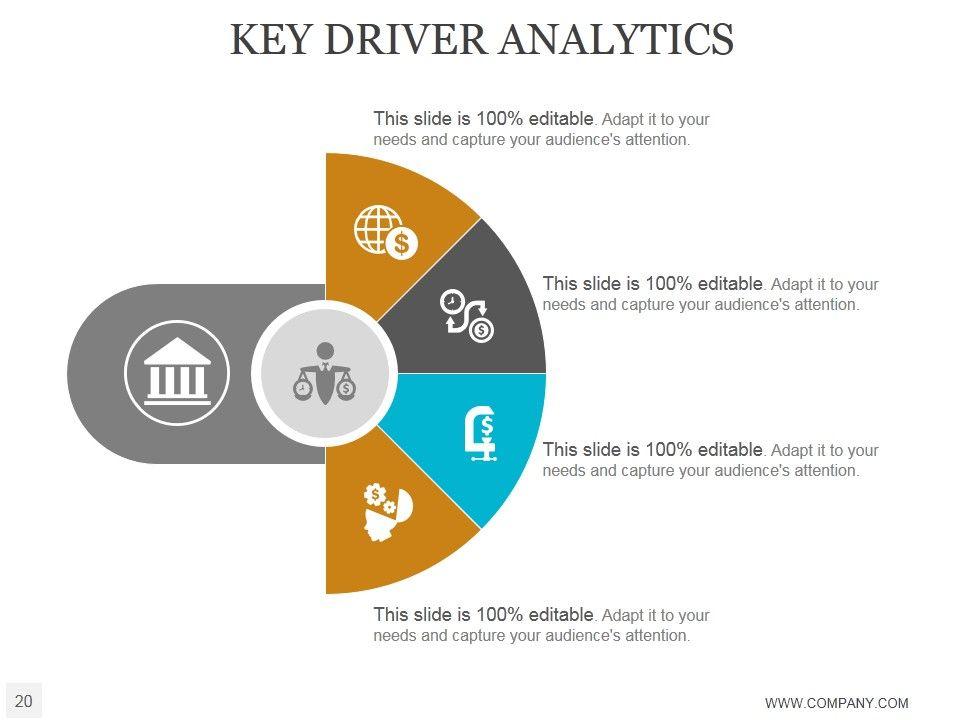 KEY DRIVER ANALYTICS

This slide is 100% editable. Adapt it to your needs and capture your audience's attention.

This slide is 100% editable. Adapt it to your needs and capture your audience's attention.

This slide is 100% editable. Adapt it to your needs and capture your audience's attention.

This slide is 100% editable. Adapt it to your needs and capture your audience's attention.

20

WWW.COMPANY.COM